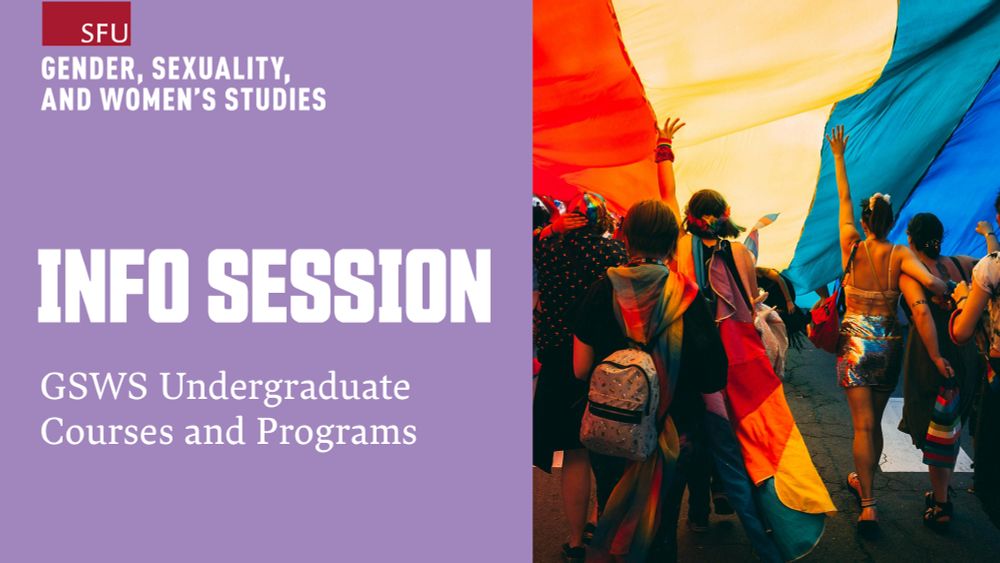 SFU
GENDER, SEXUALITY, AND WOMEN'S STUDIES

INFO SESSION

GSWS Undergraduate Courses and Programs